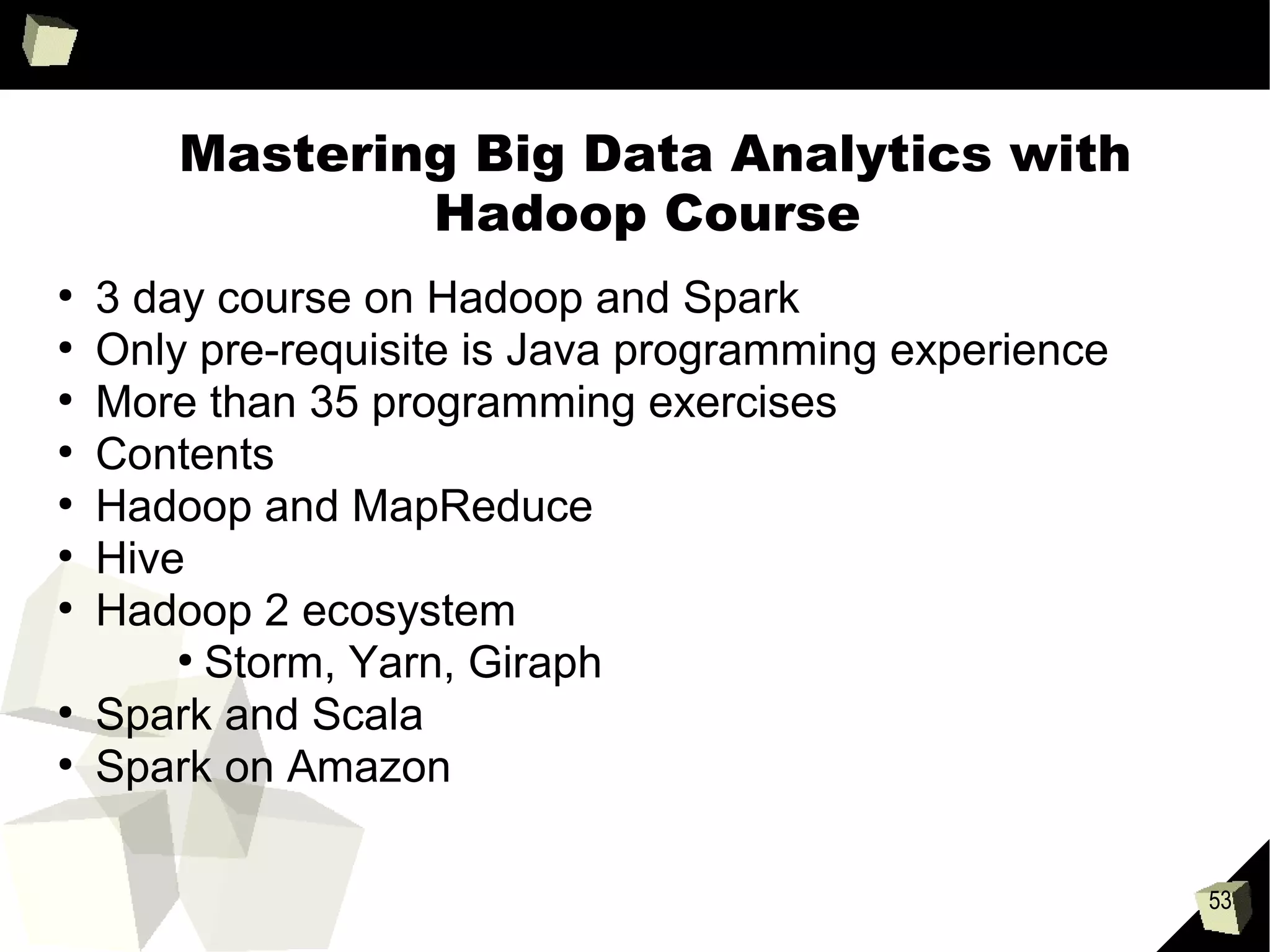 Mastering Big Data Analytics with Hadoop Course

• 3 day course on Hadoop and Spark
• Only pre-requisite is Java programming experience
• More than 35 programming exercises
• Contents
• Hadoop and MapReduce
• Hive
• Hadoop 2 ecosystem
  • Storm, Yarn, Giraph
• Spark and Scala
• Spark on Amazon

53